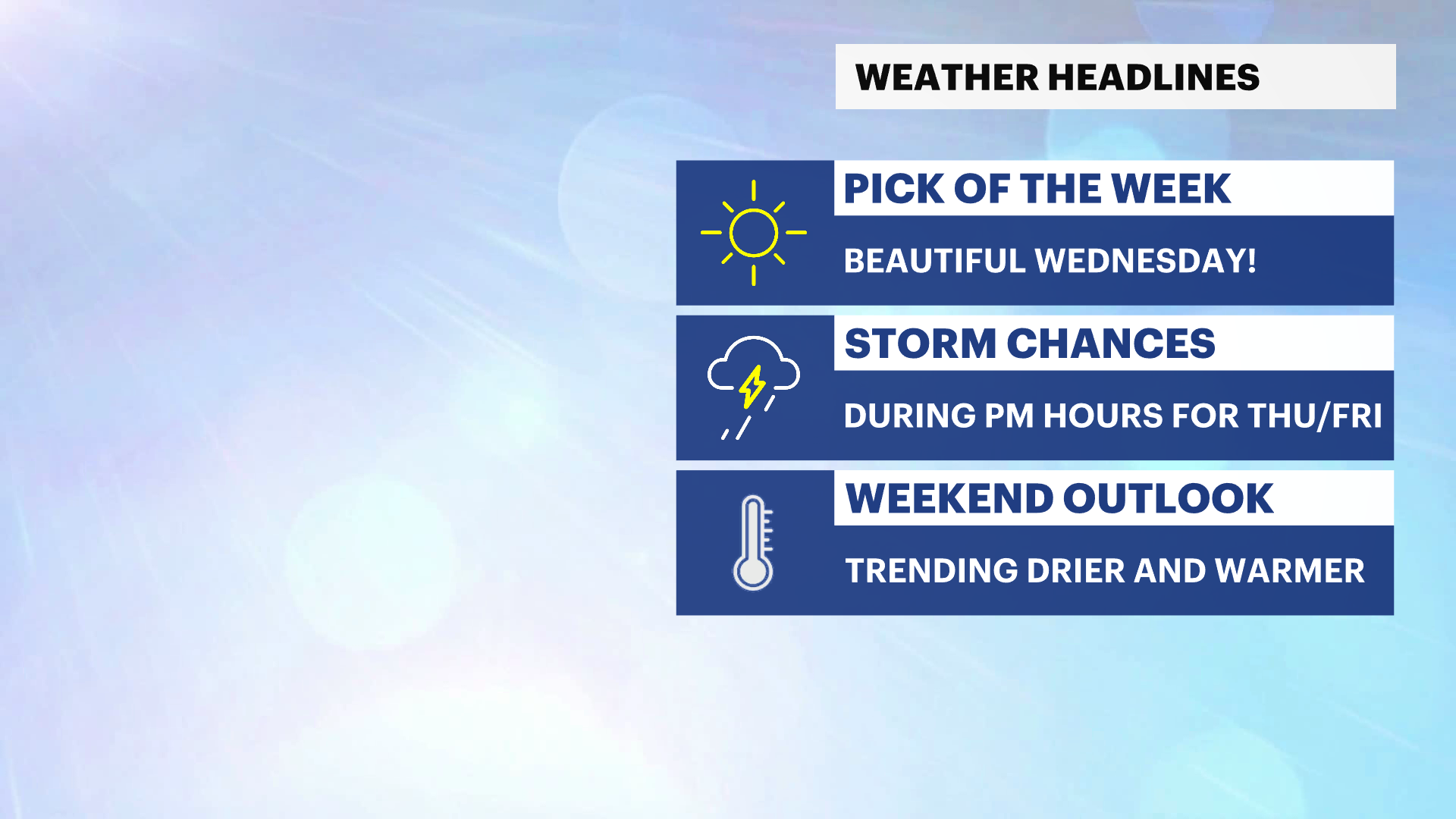 WEATHER HEADLINES

PICK OF THE WEEK

BEAUTIFUL WEDNESDAY!

STORM CHANCES

DURING PM HOURS FOR THU/FRI

WEEKEND OUTLOOK

TRENDING DRIER AND WARMER